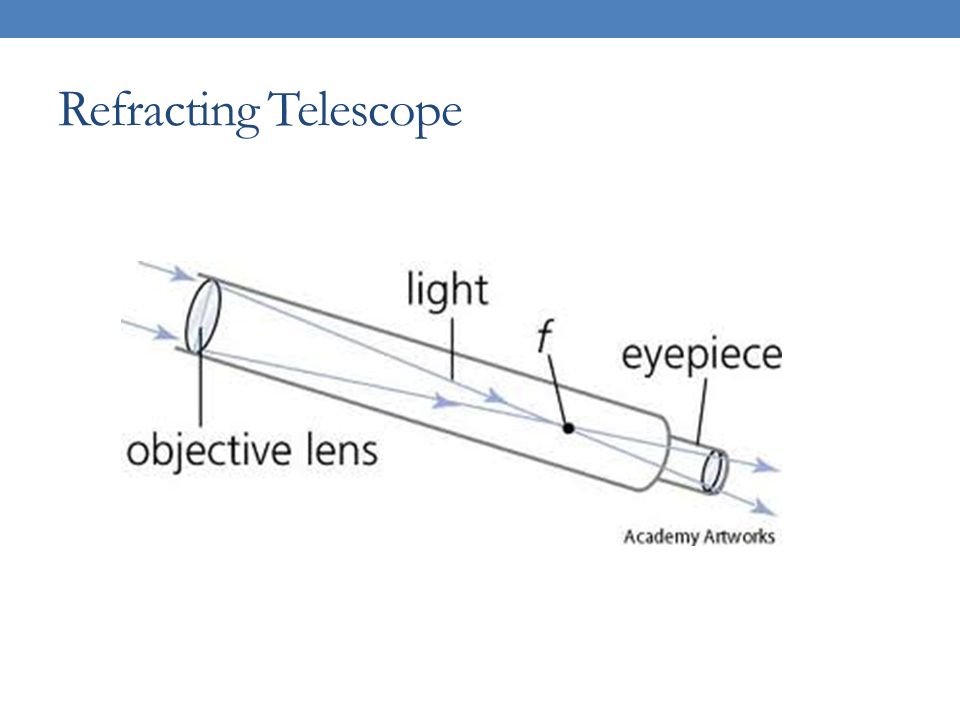 Refracting Telescope

light

$f$

eyepiece

objective lens

Academy Artworks